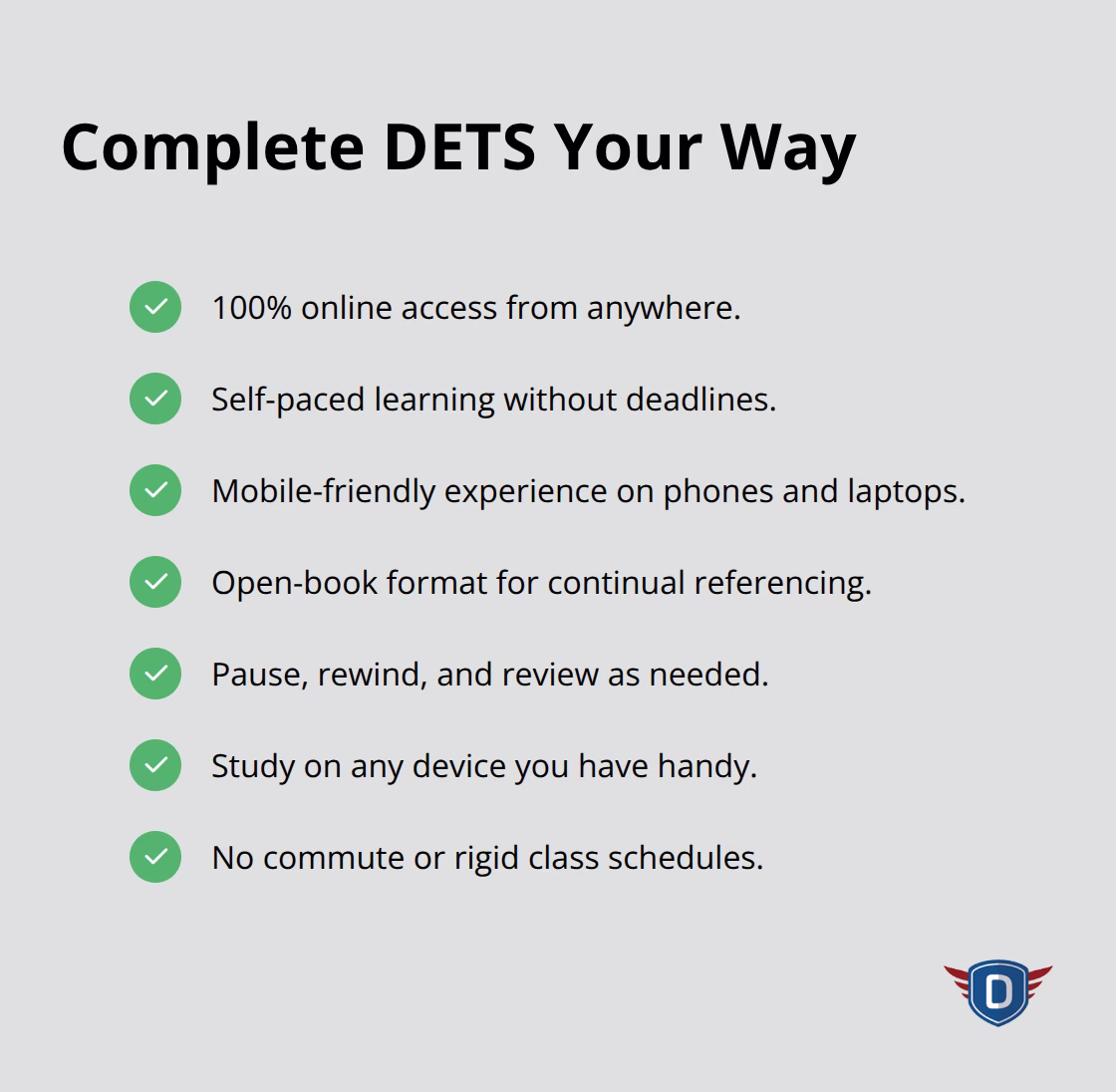 Complete DETS Your Way

100% online access from anywhere.

Self-paced learning without deadlines.

Mobile-friendly experience on phones and laptops.

Open-book format for continual referencing.

Pause, rewind, and review as needed.

Study on any device you have handy.

No commute or rigid class schedules.

D